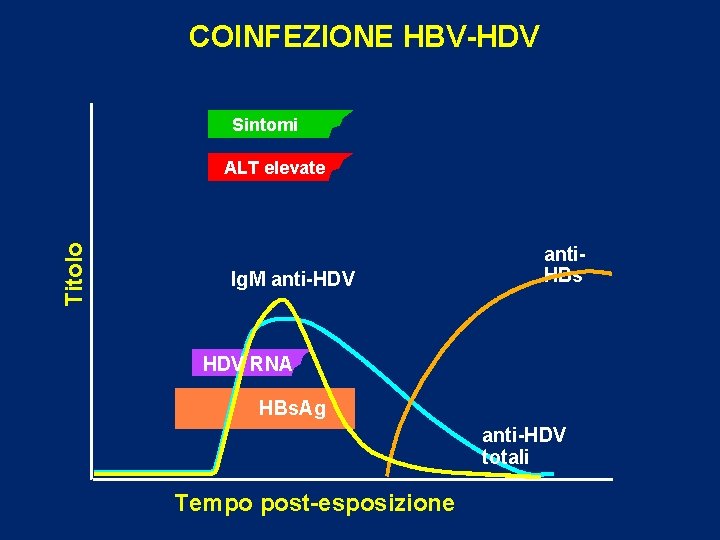 COINFEZIONE HBV-HDV

Sintomi

ALT elevate

Titolo

IgM anti-HDV

anti-HBs

HDV RNA

HBsAg

anti-HDV totali

Tempo post-esposizione